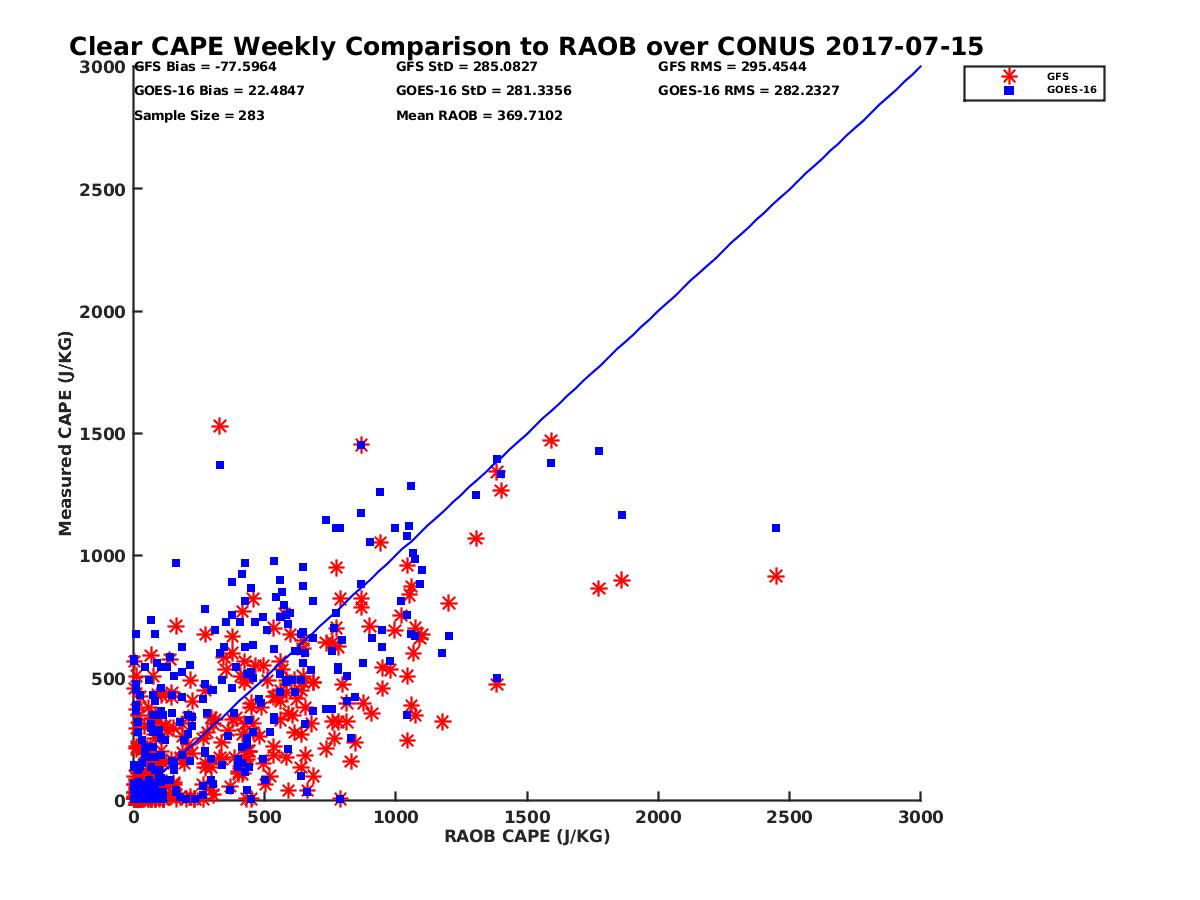 Clear CAPE Weekly Comparison to RAOB over CONUS 2017-07-15

GFS Bias = -77.5964
GOES-16 Bias = 22.4847
Sample Size = 283

GFS StD = 285.0827
GOES-16 StD = 281.3356
Mean RAOB = 369.7102

GFS RMS = 295.4544
GOES-16 RMS = 282.2327

GFS
GOES-16

Measured CAPE (J/KG)

3000
2500
2000
1500
1000
500
0

0
500
1000
1500
2000
2500
3000

RAOB CAPE (J/KG)